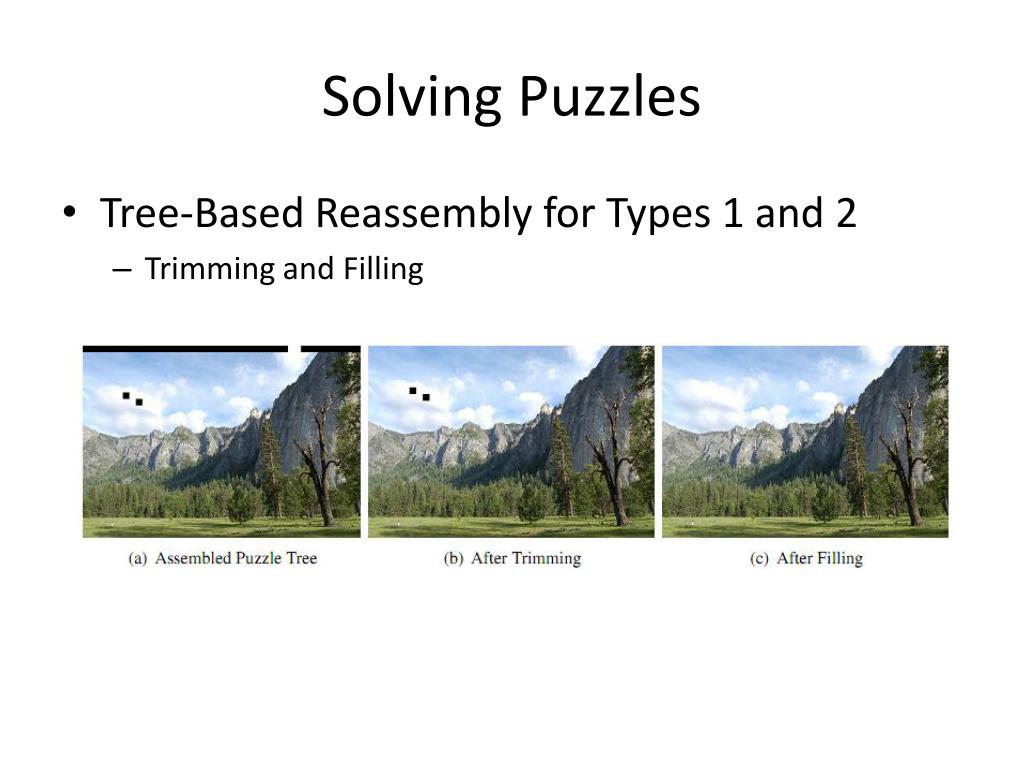 Solving Puzzles

• Tree-Based Reassembly for Types 1 and 2
– Trimming and Filling

(a) Assembled Puzzle Tree
(b) After Trimming
(c) After Filling